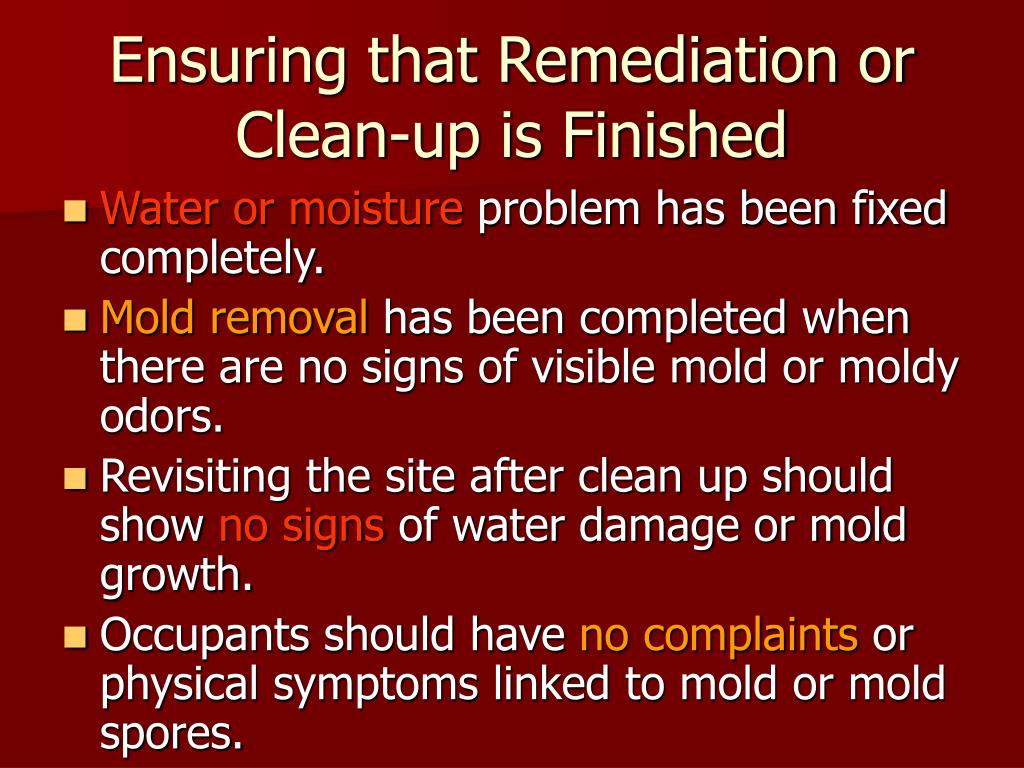 Ensuring that Remediation or Clean-up is Finished

- Water or moisture problem has been fixed completely.
- Mold removal has been completed when there are no signs of visible mold or moldy odors.
- Revisiting the site after clean up should show no signs of water damage or mold growth.
- Occupants should have no complaints or physical symptoms linked to mold or mold spores.